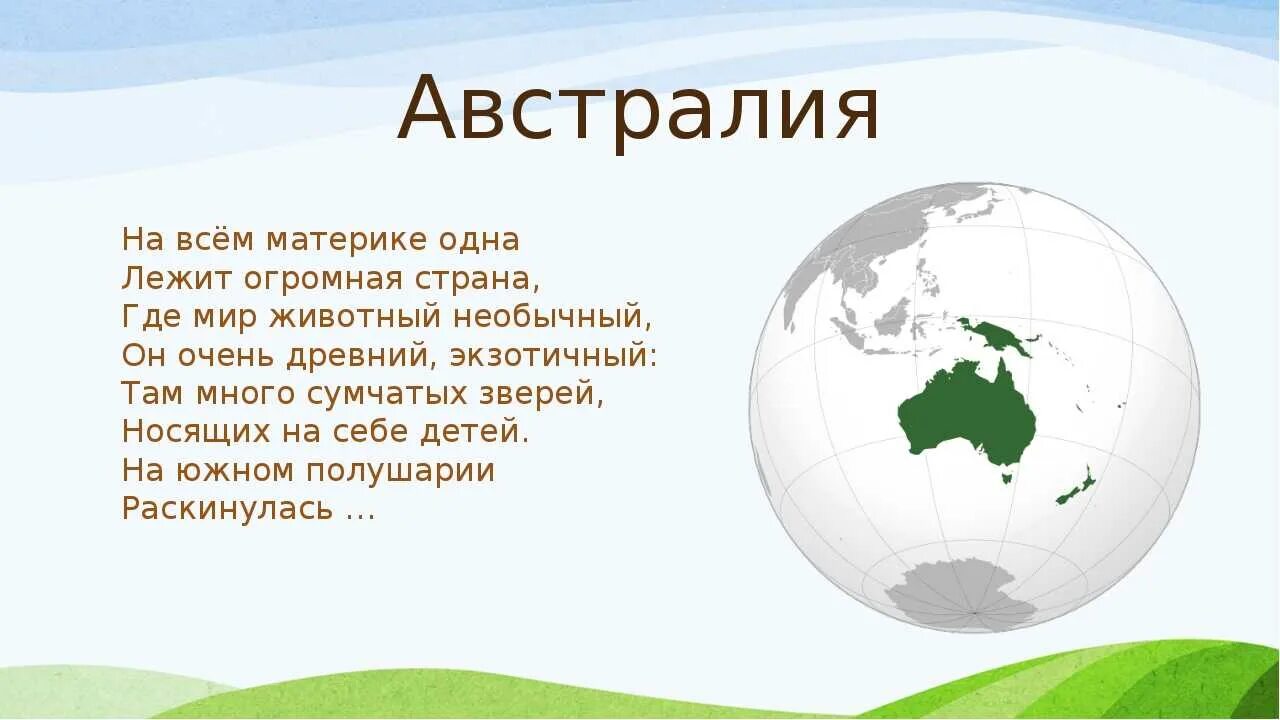 Австралия

На всём материке одна
Лежит огромная страна,
Где мир животный необычный,
Он очень древний, экзотичный:
Там много сумчатых зверей,
Носящих на себе детей.
На южном полушарии
Раскинулась …